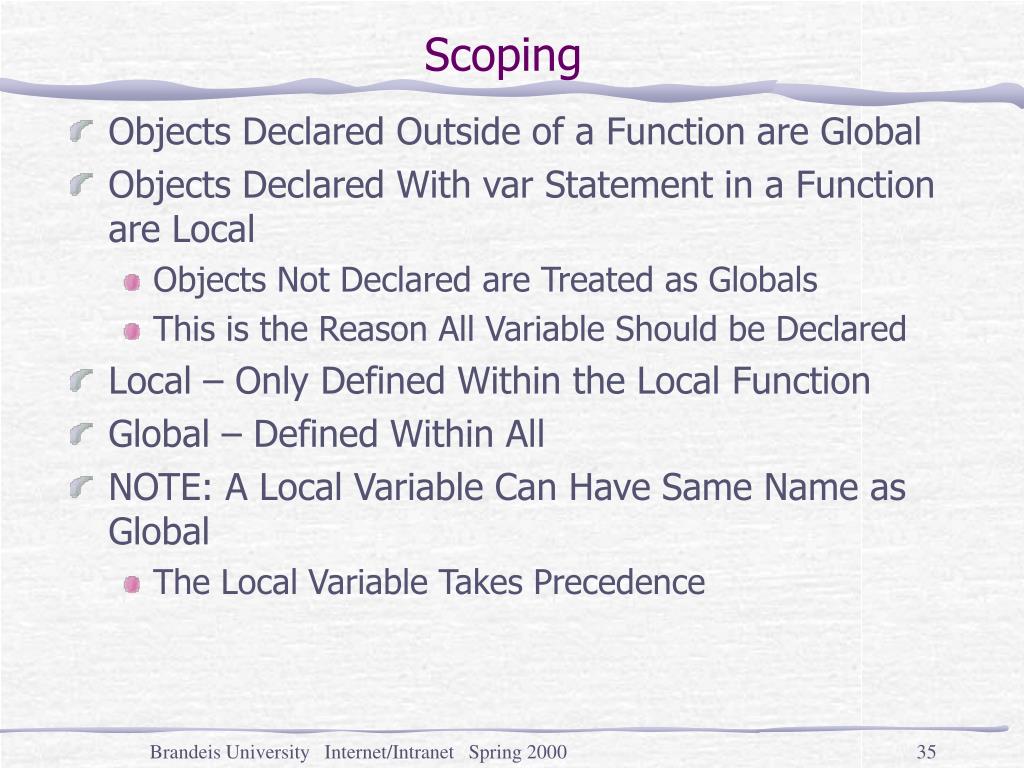 Scoping

Objects Declared Outside of a Function are Global

Objects Declared With var Statement in a Function are Local

Objects Not Declared are Treated as Globals

This is the Reason All Variable Should be Declared

Local – Only Defined Within the Local Function

Global – Defined Within All

NOTE: A Local Variable Can Have Same Name as Global

The Local Variable Takes Precedence

Brandeis University Internet/Intranet Spring 2000

35